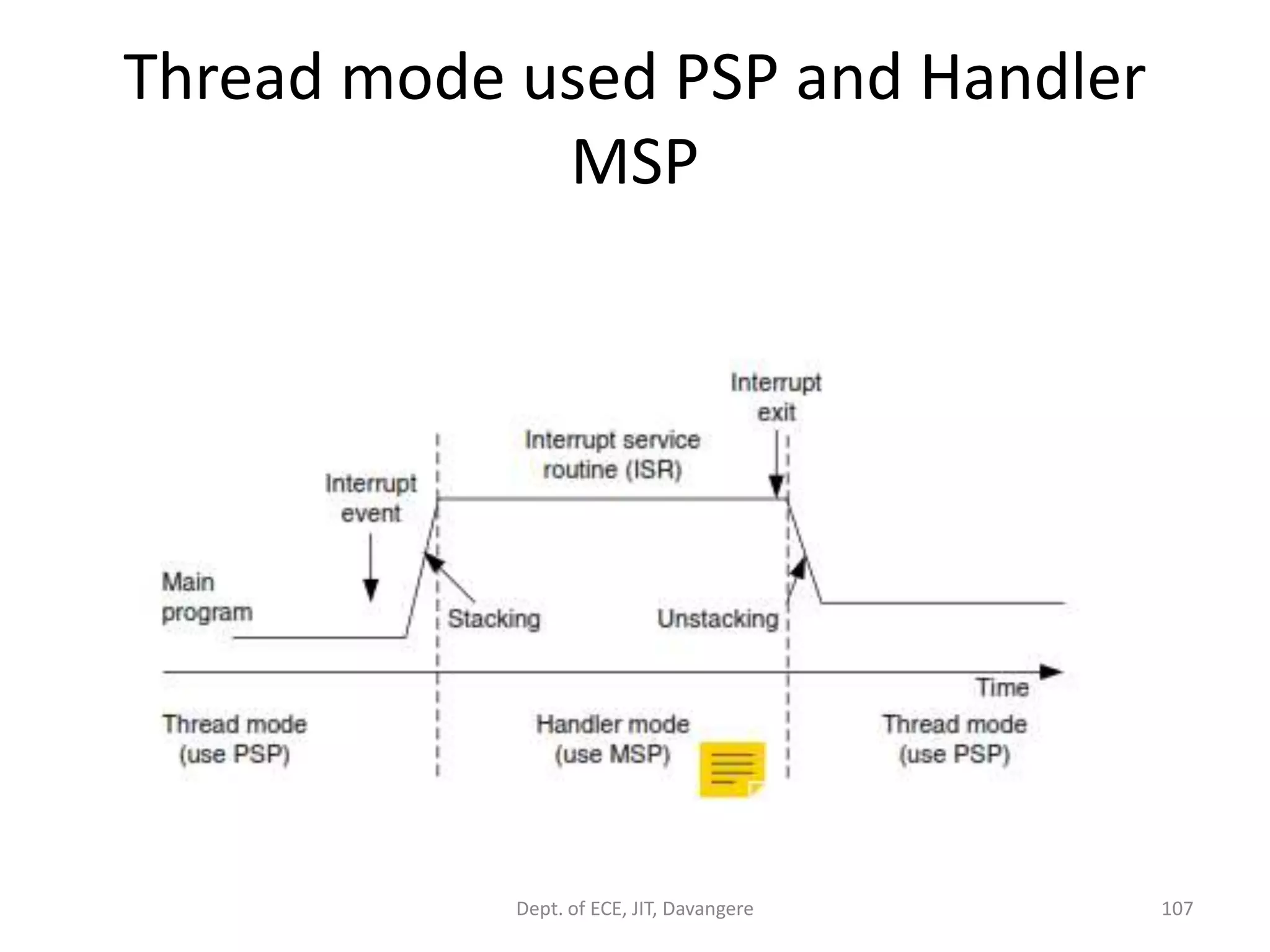 Thread mode used PSP and Handler MSP

Interrupt exit

Interrupt service routine (ISR)

Interrupt event

Main program

Stacking

Unstacking

Time

Thread mode (use PSP)

Handler mode (use MSP)

Thread mode (use PSP)

Dept. of ECE, JIT, Davangere

107